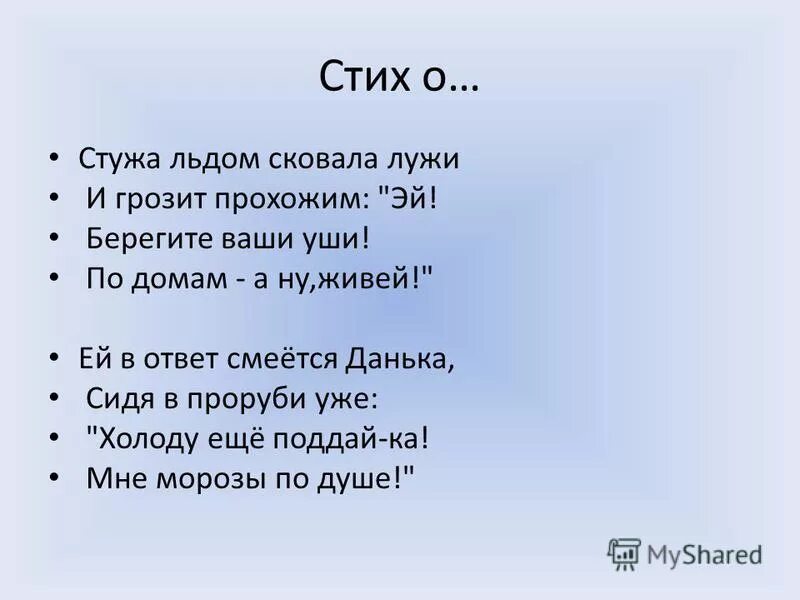 Стих о…

• Стужа льдом сковала лужи
• И грозит прохожим: "Эй!
• Берегите ваши уши!
• По домам - а ну,живей!"

• Ей в ответ смеётся Данька,
• Сидя в проруби уже:
• "Холоду ещё поддай-ка!
• Мне морозы по душе!"

MyShared